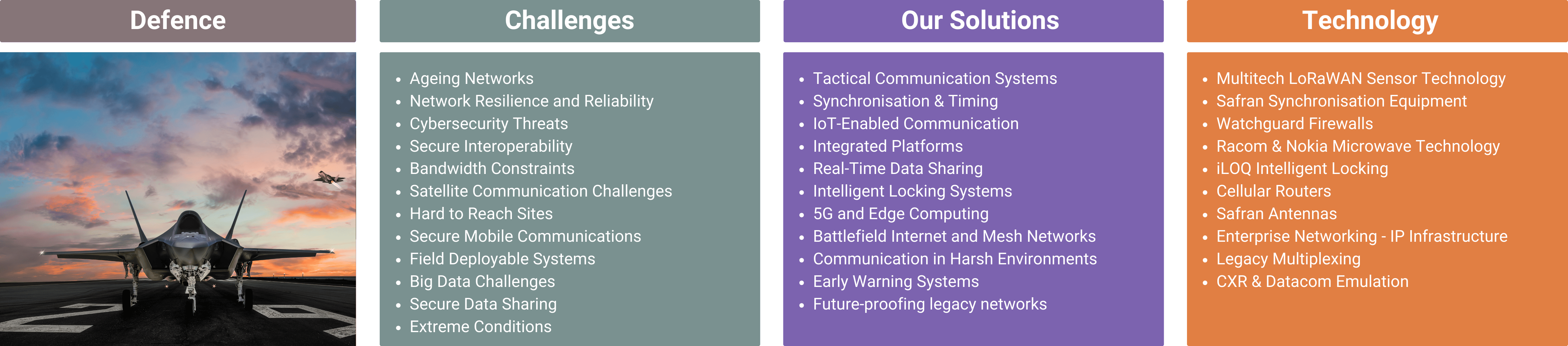 Defence

Challenges

- Ageing Networks
- Network Resilience and Reliability
- Cybersecurity Threats
- Secure Interoperability
- Bandwidth Constraints
- Satellite Communication Challenges
- Hard to Reach Sites
- Secure Mobile Communications
- Field Deployable Systems
- Big Data Challenges
- Secure Data Sharing
- Extreme Conditions

Our Solutions

- Tactical Communication Systems
- Synchronisation & Timing
- IoT-Enabled Communication
- Integrated Platforms
- Real-Time Data Sharing
- Intelligent Locking Systems
- 5G and Edge Computing
- Battlefield Internet and Mesh Networks
- Communication in Harsh Environments
- Early Warning Systems
- Future-proofing legacy networks

Technology

- Multitech LoRaWAN Sensor Technology
- Safran Synchronisation Equipment
- Watchguard Firewalls
- Racom & Nokia Microwave Technology
- iLOQ Intelligent Locking
- Cellular Routers
- Safran Antennas
- Enterprise Networking - IP Infrastructure
- Legacy Multiplexing
- CXR & Datacom Emulation